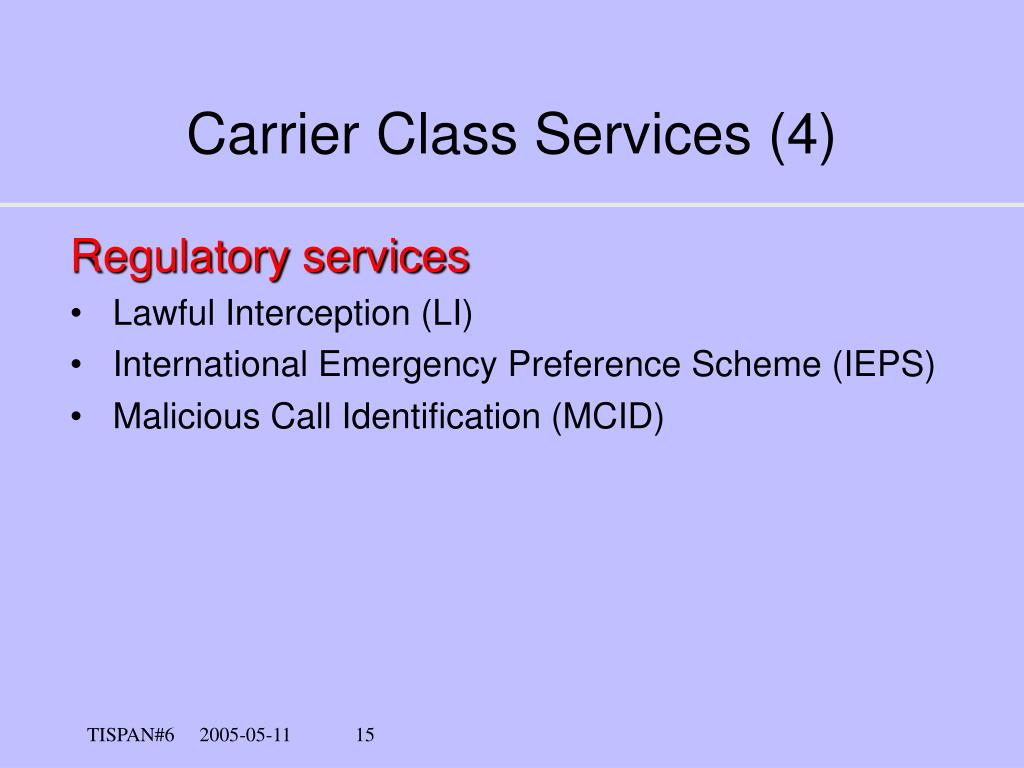 Carrier Class Services (4)

Regulatory services

• Lawful Interception (LI)
• International Emergency Preference Scheme (IEPS)
• Malicious Call Identification (MCID)

TISPAN#6 2005-05-11 15